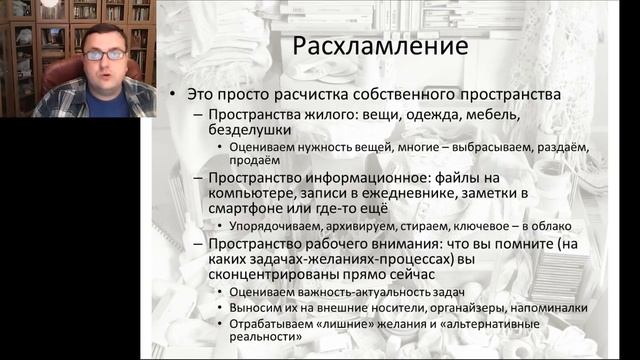 Расхламление

• Это просто расчистка собственного пространства
– Пространства жилого: вещи, одежда, мебель, безделушки
• Оцениваем нужность вещей, многие – выбрасываем, раздаём, продаём
– Пространство информационное: файлы на компьютере, записи в ежедневнике, заметки в смартфоне или где-то ещё
• Упорядочиваем, архивируем, стираем, ключевое – в облако
– Пространство рабочего внимания: что вы помните (на каких задачах-желаниях-процессах) вы сконцентрированы прямо сейчас
• Оцениваем важность-актуальность задач
• Выносим их на внешние носители, органайзеры, напоминалки
• Отрабатываем «лишние» желания и «альтернативные реальности»